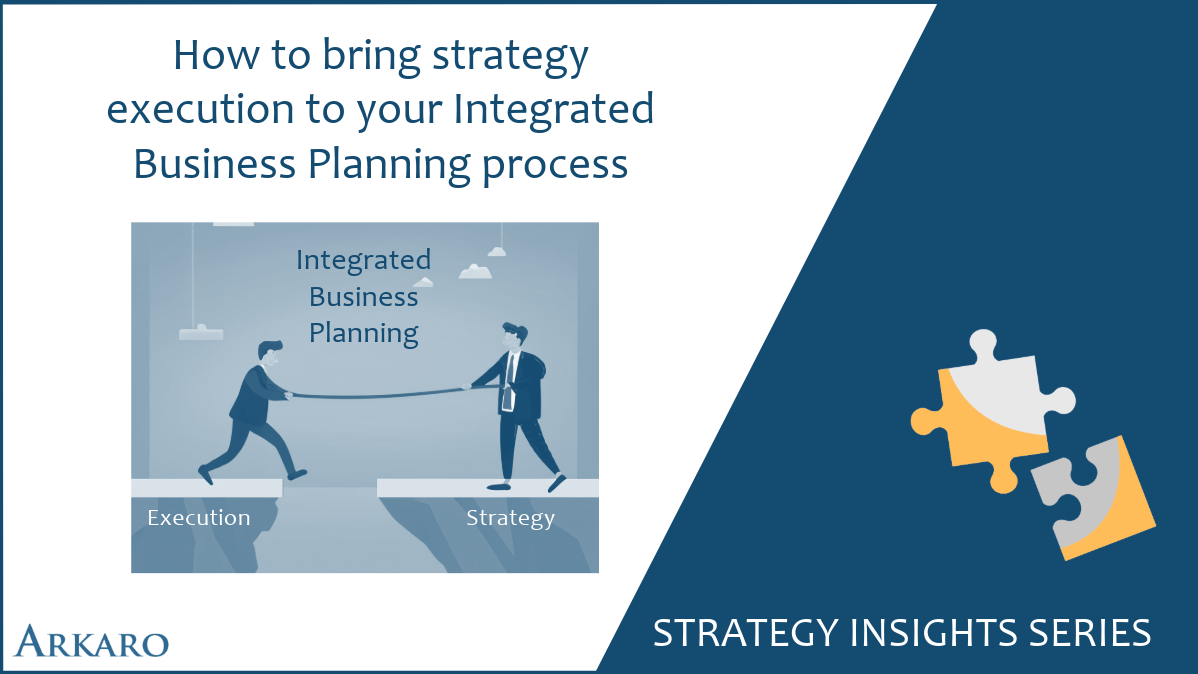 How to bring strategy execution to your Integrated Business Planning process

Integrated Business Planning

Execution

Strategy

ARKARO

STRATEGY INSIGHTS SERIES